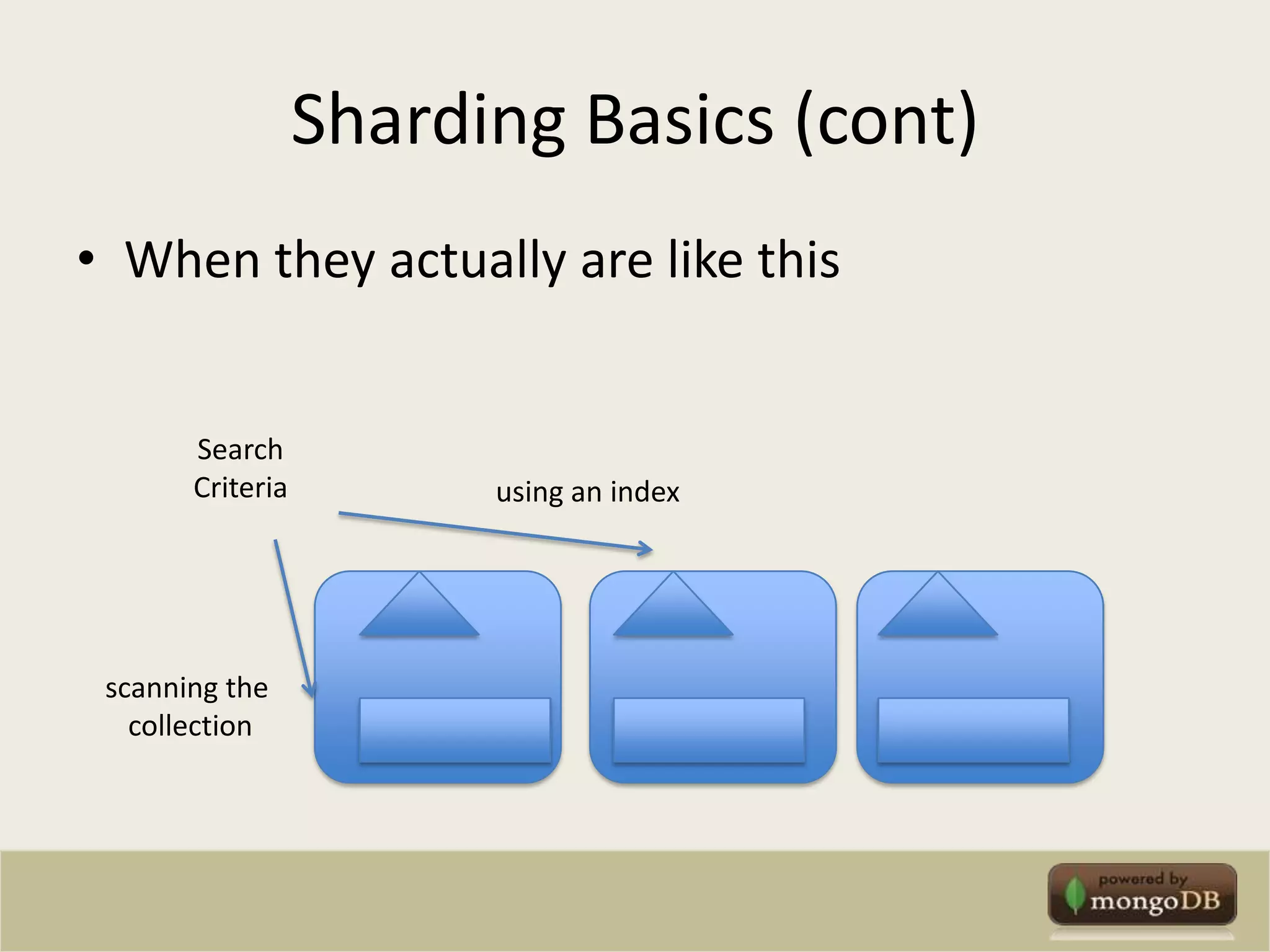 Sharding Basics (cont)

• When they actually are like this

Search Criteria

using an index

scanning the collection

powered by mongoDB